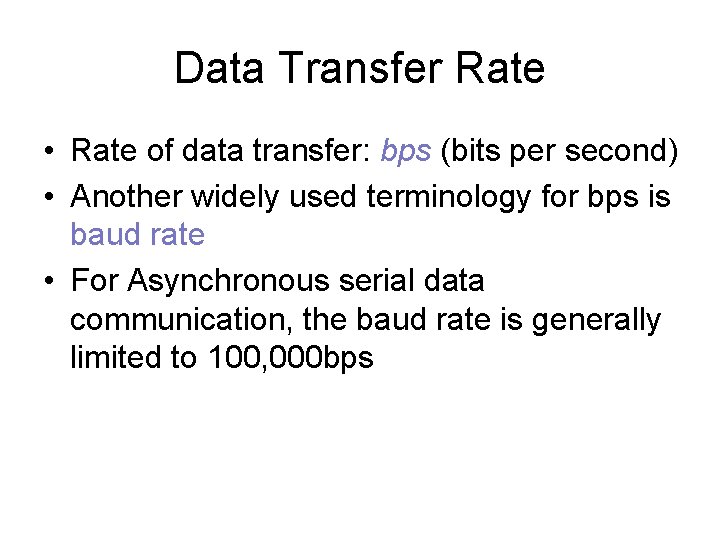 Data Transfer Rate

• Rate of data transfer: bps (bits per second)
• Another widely used terminology for bps is baud rate
• For Asynchronous serial data communication, the baud rate is generally limited to 100,000bps